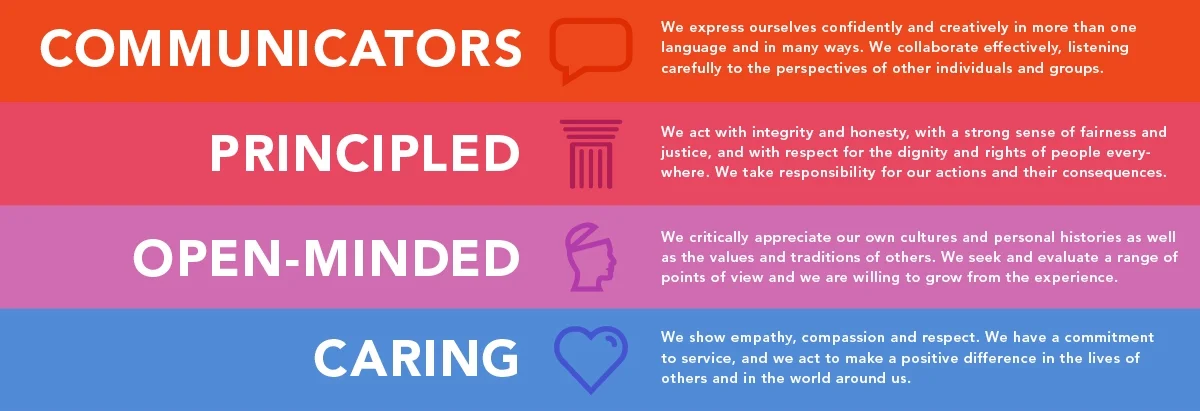 COMMUNICATORS

We express ourselves confidently and creatively in more than one language and in many ways. We collaborate effectively, listening carefully to the perspectives of other individuals and groups.

PRINCIPLED

We act with integrity and honesty, with a strong sense of fairness and justice, and with respect for the dignity and rights of people everywhere. We take responsibility for our actions and their consequences.

OPEN-MINDED

We critically appreciate our own cultures and personal histories as well as the values and traditions of others. We seek and evaluate a range of points of view and we are willing to grow from the experience.

CARING

We show empathy, compassion and respect. We have a commitment to service, and we act to make a positive difference in the lives of others and in the world around us.